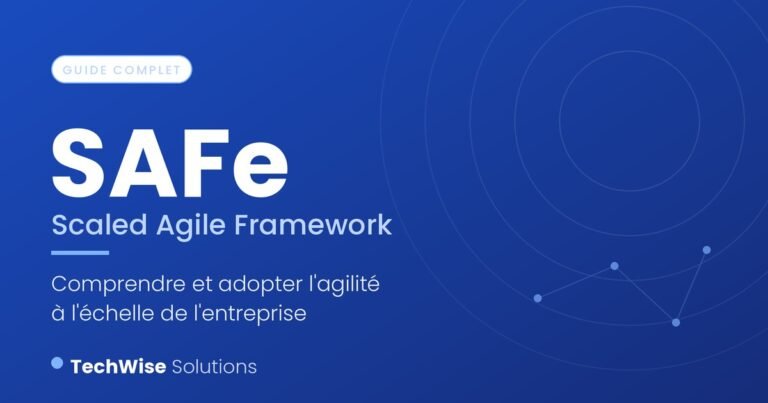 GUIDE COMPLET

SAFe

Scaled Agile Framework

Comprendre et adopter l'agilité à l'échelle de l'entreprise

TechWise Solutions